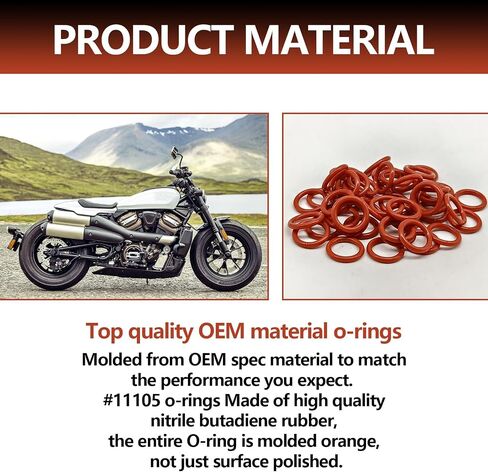 PRODUCT MATERIAL

Top quality OEM material o-rings

Molded from OEM spec material to match the performance you expect.
#11105 o-rings Made of high quality nitrile butadiene rubber,
the entire O-ring is molded orange,
not just surface polished.